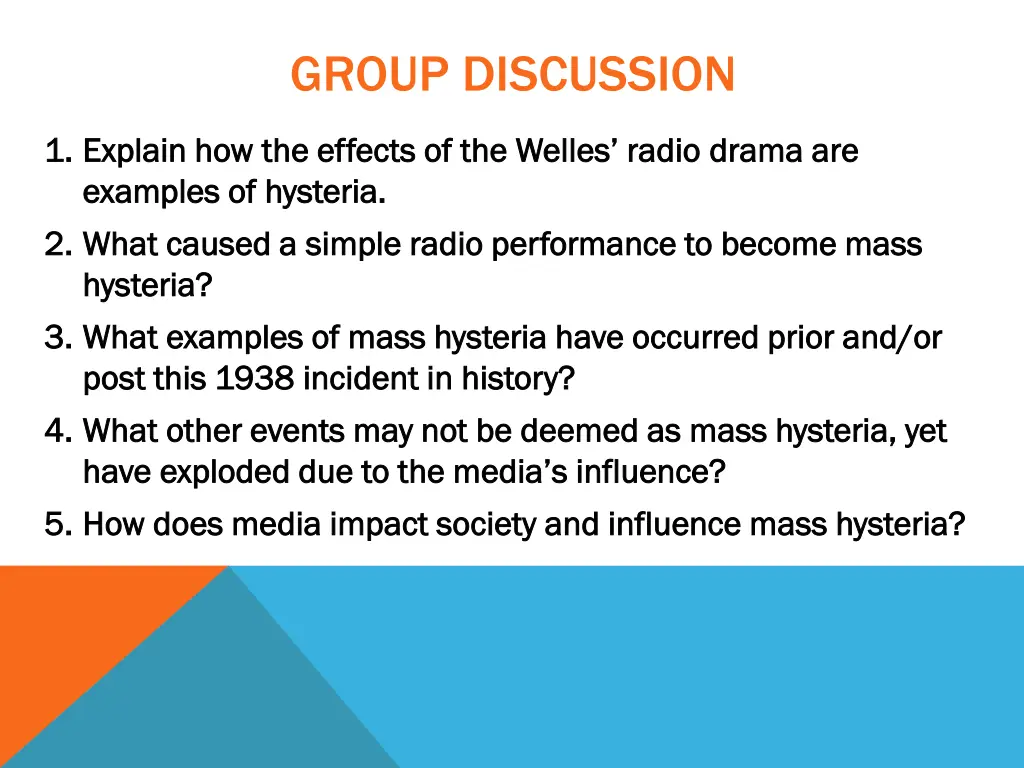 GROUP DISCUSSION

1. Explain how the effects of the Welles' radio drama are examples of hysteria.
2. What caused a simple radio performance to become mass hysteria?
3. What examples of mass hysteria have occurred prior and/or post this 1938 incident in history?
4. What other events may not be deemed as mass hysteria, yet have exploded due to the media's influence?
5. How does media impact society and influence mass hysteria?